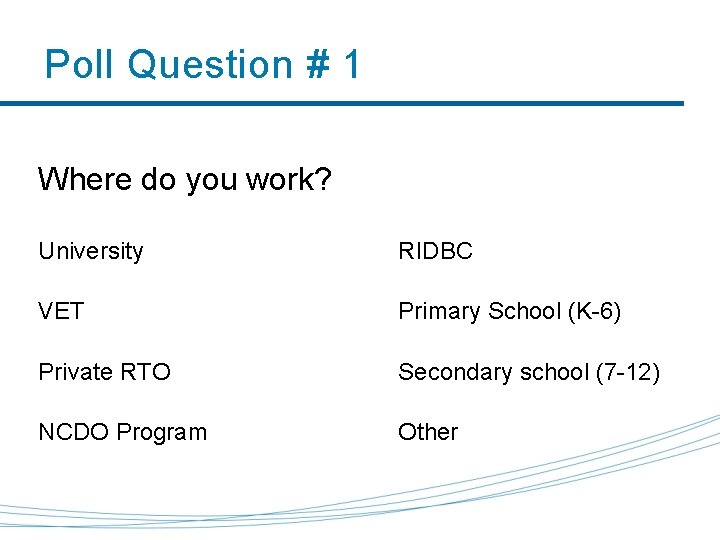 Poll Question # 1

Where do you work?

University

VET

Private RTO

NCDO Program

RIDBC

Primary School (K-6)

Secondary school (7-12)

Other